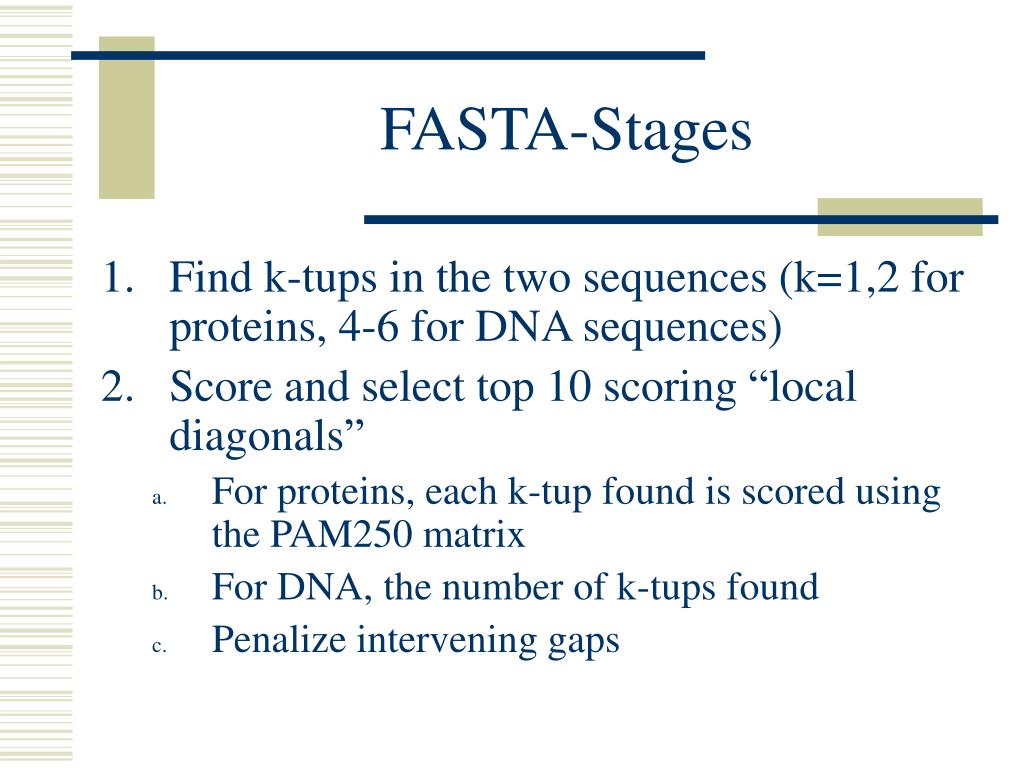 FASTA-Stages

1. Find k-tups in the two sequences (k=1,2 for proteins, 4-6 for DNA sequences)
2. Score and select top 10 scoring “local diagonals”
a. For proteins, each k-tup found is scored using the PAM250 matrix
b. For DNA, the number of k-tups found
c. Penalize intervening gaps